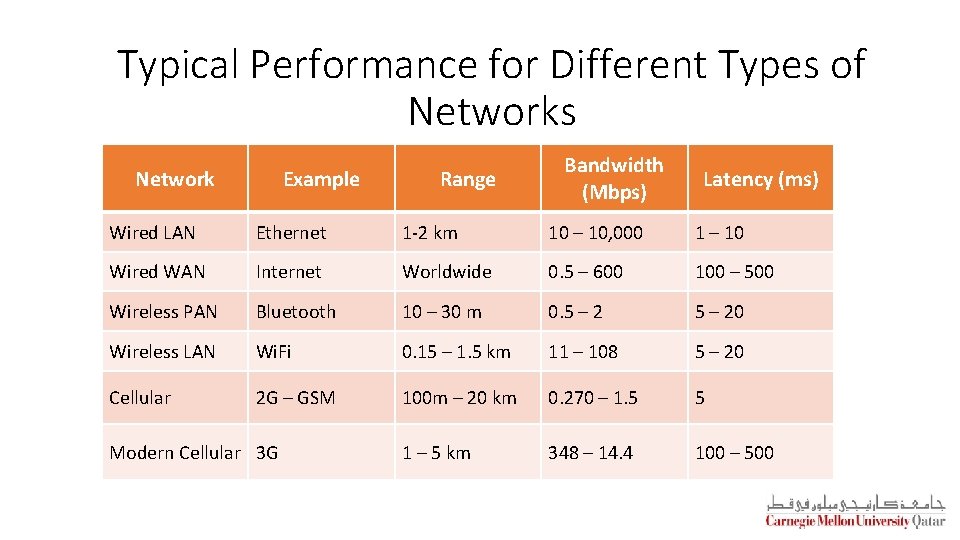 Typical Performance for Different Types of Networks

| Network | Example | Range | Bandwidth (Mbps) | Latency (ms) |
|---|---|---|---|---|
| Wired LAN | Ethernet | 1-2 km | 10 – 10,000 | 1 – 10 |
| Wired WAN | Internet | Worldwide | 0.5 – 600 | 100 – 500 |
| Wireless PAN | Bluetooth | 10 – 30 m | 0.5 – 2 | 5 – 20 |
| Wireless LAN | WiFi | 0.15 – 1.5 km | 11 – 108 | 5 – 20 |
| Cellular | 2G – GSM | 100m – 20 km | 0.270 – 1.5 | 5 |
| Modern Cellular | 3G | 1 – 5 km | 348 – 14.4 | 100 – 500 |

جامعة كارنيجي ميلون في قطر
Carnegie Mellon University Qatar